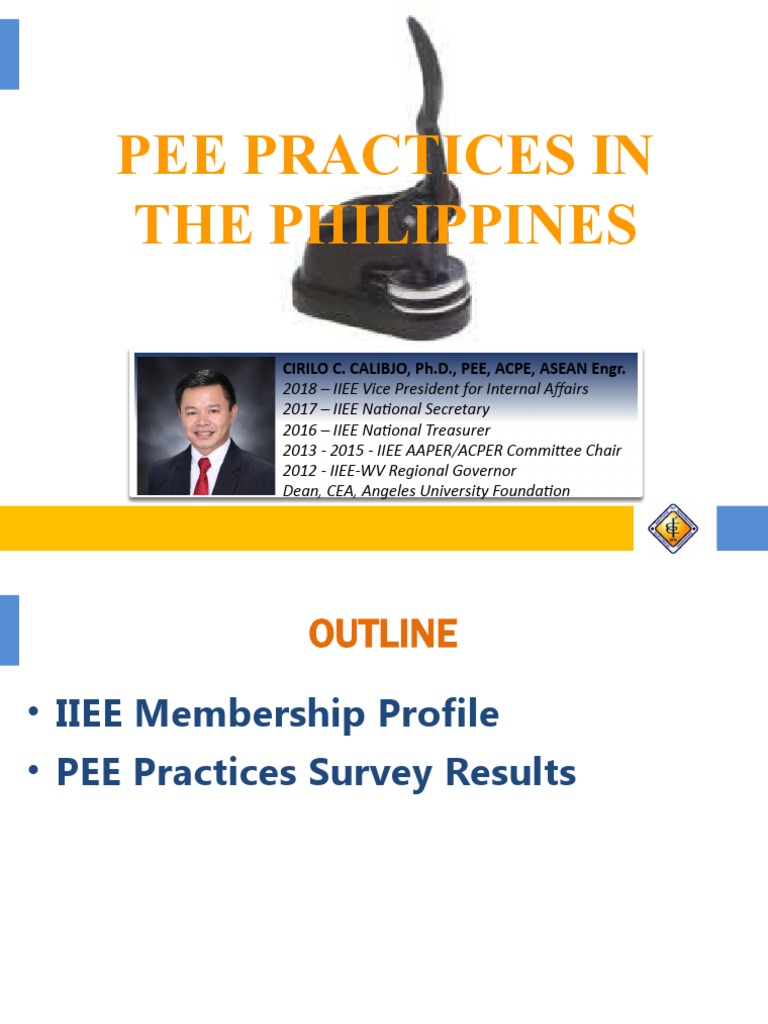 PEE PRACTICES IN THE PHILIPPINES

CIRILO C. CALIBJO, Ph.D., PEE, ACPE, ASEAN Engr.
2018 – IIEE Vice President for Internal Affairs
2017 – IIEE National Secretary
2016 – IIEE National Treasurer
2013 - 2015 - IIEE AAPER/ACPER Committee Chair
2012 - IIEE-WV Regional Governor
Dean, CEA, Angeles University Foundation

OUTLINE

• IIEE Membership Profile
• PEE Practices Survey Results